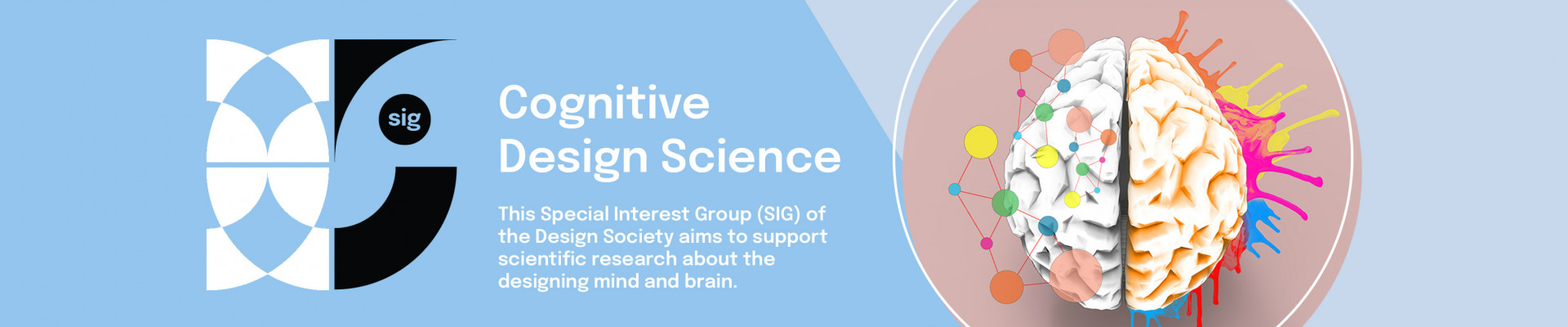 sig

Cognitive Design Science

This Special Interest Group (SIG) of the Design Society aims to support scientific research about the designing mind and brain.